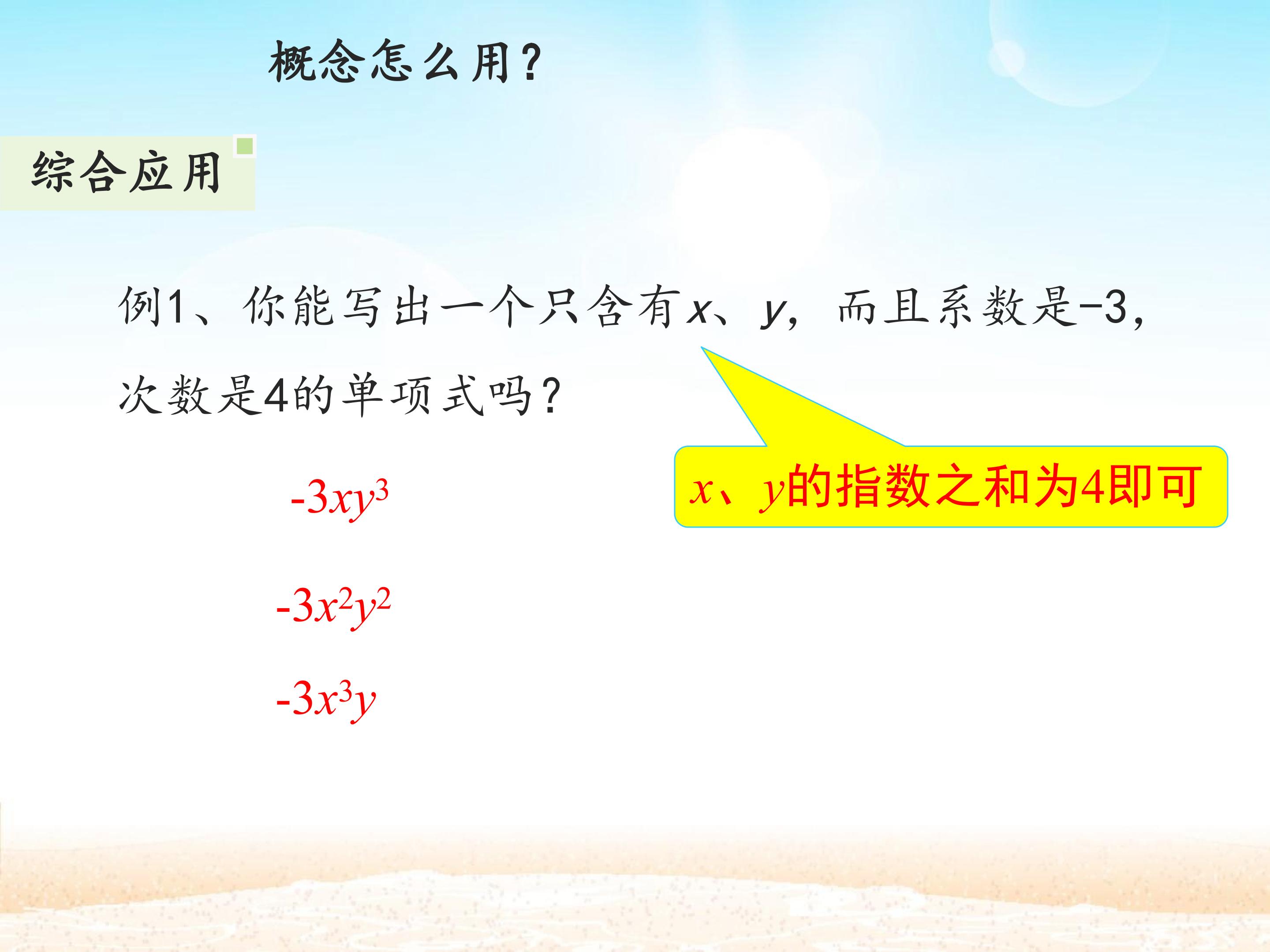 概念怎么用？

综合应用

例1、你能写出一个只含有$x$、$y$，而且系数是$-3$，次数是4的单项式吗？

$x$、$y$的指数之和为4即可

$-3xy^3$

$-3x^2y^2$

$-3x^3y$